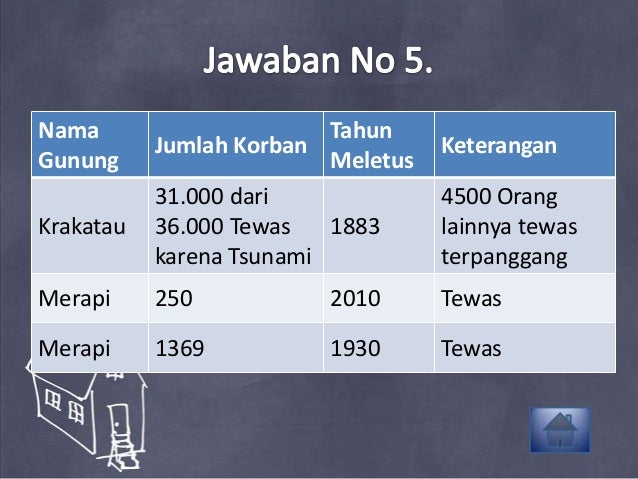 Jawaban No 5.

| Nama Gunung | Jumlah Korban | Tahun Meletus | Keterangan |
|---|---|---|---|
| Krakatau | 31.000 dari 36.000 Tewas karena Tsunami | 1883 | 4500 Orang lainnya tewas terpanggang |
| Merapi | 250 | 2010 | Tewas |
| Merapi | 1369 | 1930 | Tewas |